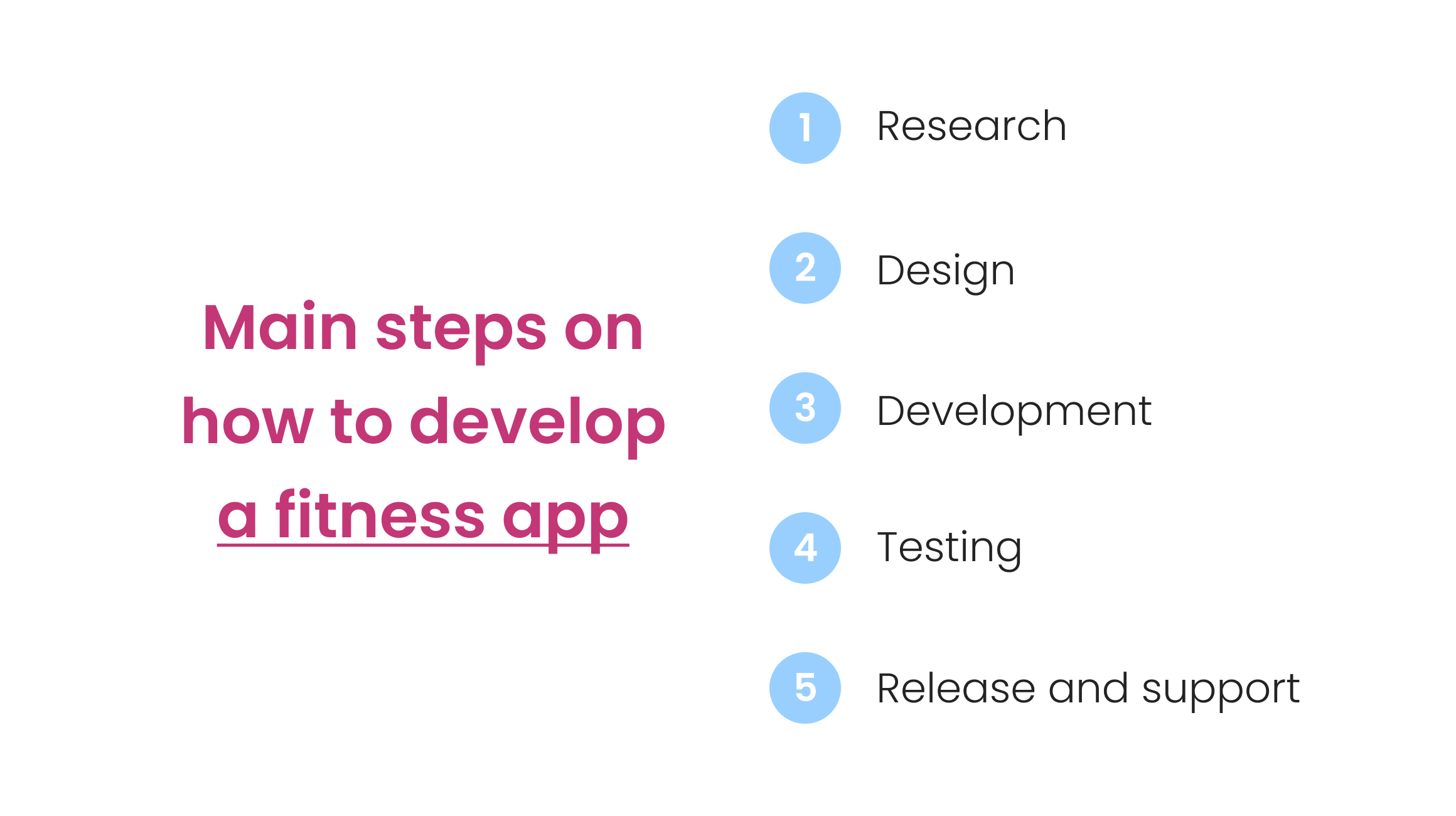 Main steps on how to develop a fitness app

1 Research

2 Design

3 Development

4 Testing

5 Release and support